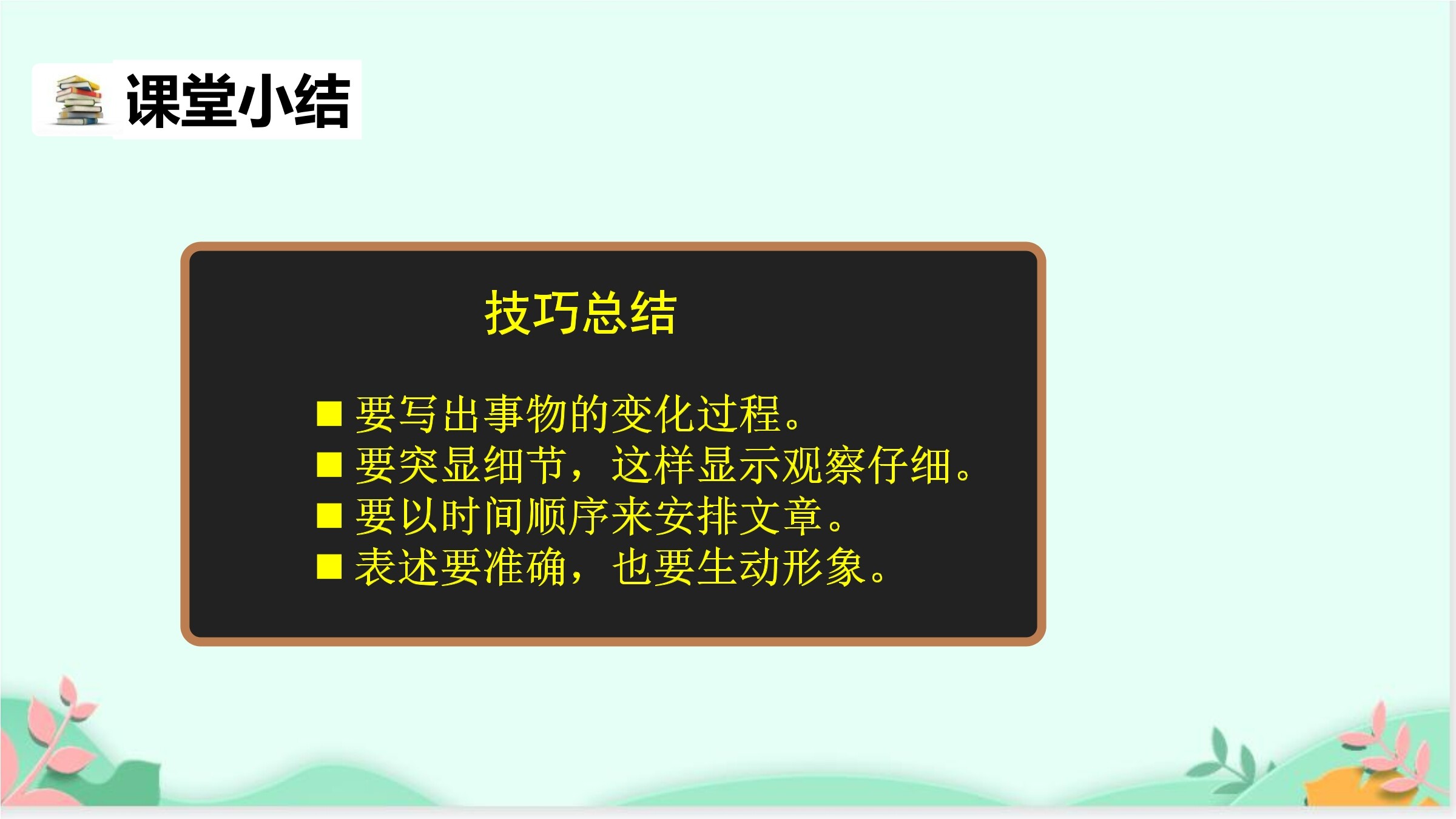 课堂小结

技巧总结

■ 要写出事物的变化过程。
■ 要突显细节，这样显示观察仔细。
■ 要以时间顺序来安排文章。
■ 表述要准确，也要生动形象。